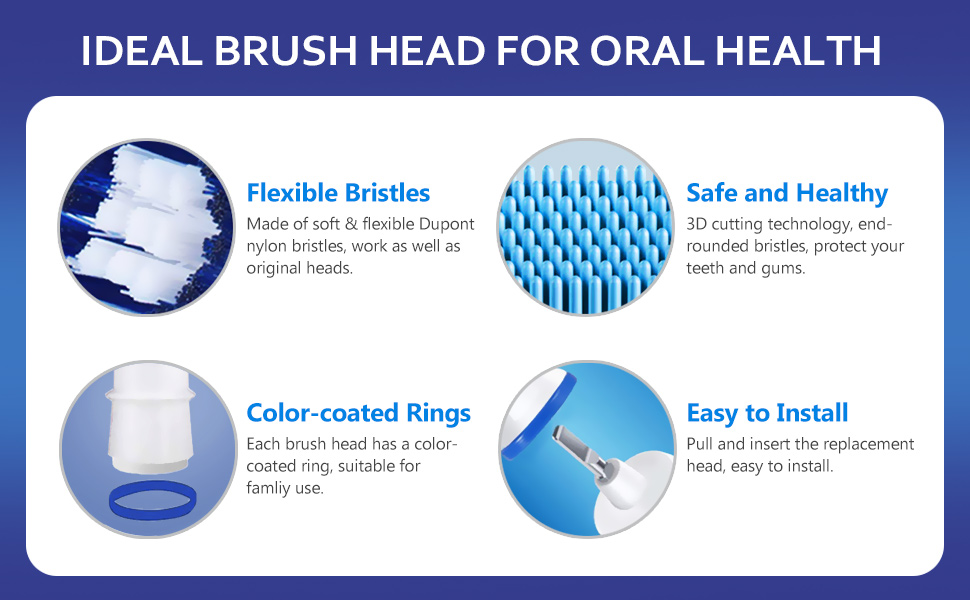 IDEAL BRUSH HEAD FOR ORAL HEALTH

Flexible Bristles
Made of soft & flexible Dupont nylon bristles, work as well as original heads.

Safe and Healthy
3D cutting technology, end-rounded bristles, protect your teeth and gums.

Color-coated Rings
Each brush head has a color-coated ring, suitable for famliy use.

Easy to Install
Pull and insert the replacement head, easy to install.